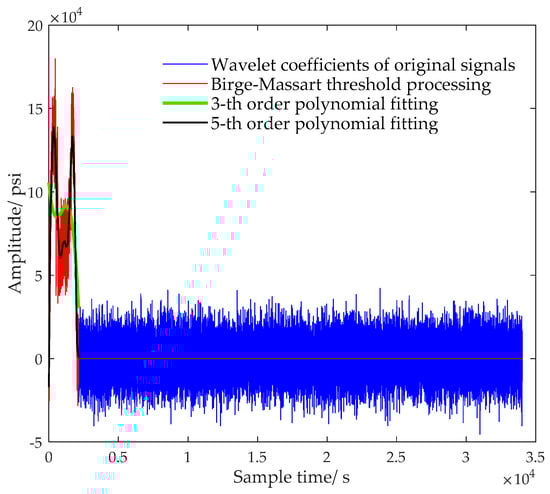 $\times 10^4$
20
15
10
5
0
-5
Amplitude/ psi
Wavelet coefficients of original signals
Birge-Massart threshold processing
3-th order polynomial fitting
5-th order polynomial fitting
0
0.5
1
1.5
2
2.5
3
3.5
Sample time/ s
$\times 10^4$